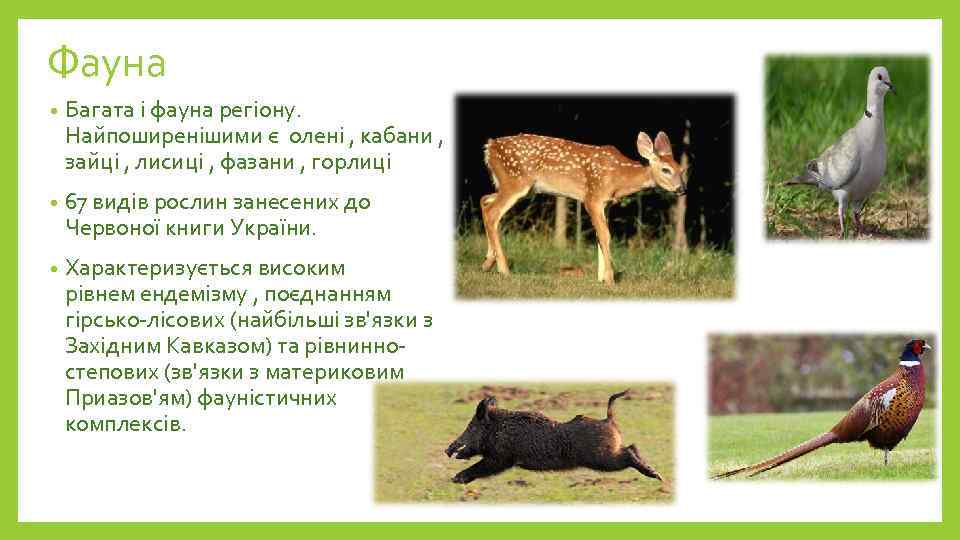 Фауна

• Багата і фауна регіону. Найпоширенішими є олені , кабани , зайці , лисиці , фазани , горлиці

• 67 видів рослин занесених до Червоної книги України.

• Характеризується високим рівнем ендемізму , поєднанням гірсько-лісових (найбільші зв'язки з Західним Кавказом) та рівнинно-степових (зв'язки з материковим Приазов'ям) фауністичних комплексів.